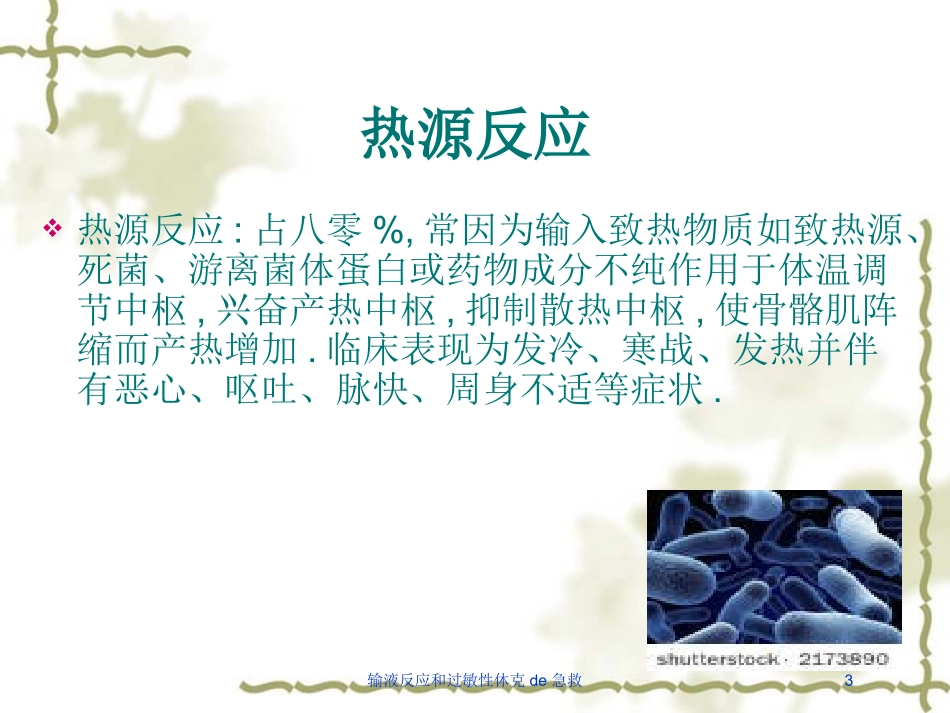 热源反应

❖ 热源反应 : 占八零 %, 常因为输入致热物质如致热源、死菌、游离菌体蛋白或药物成分不纯作用于体温调节中枢 , 兴奋产热中枢 , 抑制散热中枢 , 使骨骼肌阵缩而产热增加 . 临床表现为发冷、寒战、发热并伴有恶心、呕吐、脉快、周身不适等症状 .

shutterstock · 2173890

输液反应和过敏性休克 de 急救

3